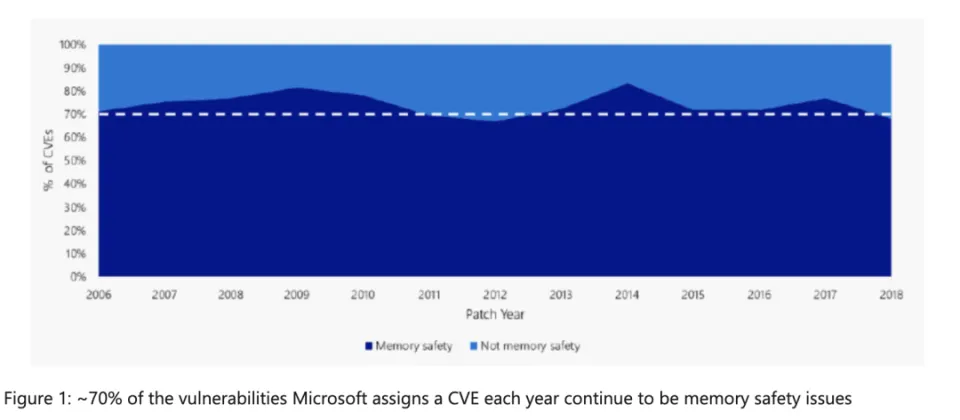 100%
90%
80%
70%
60%
50%
40%
30%
20%
10%
0%

% of CVEs

2006 2007 2008 2009 2010 2011 2012 2013 2014 2015 2016 2017 2018

Patch Year

Memory safety   Not memory safety

Figure 1: ~70% of the vulnerabilities Microsoft assigns a CVE each year continue to be memory safety issues